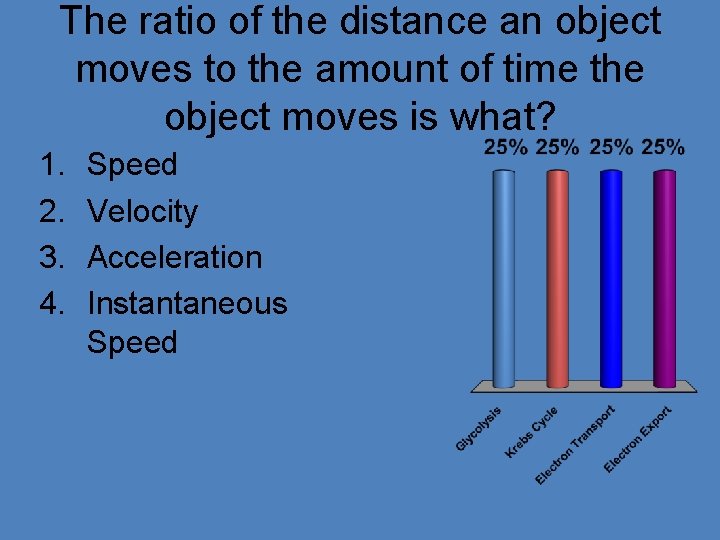 The ratio of the distance an object moves to the amount of time the object moves is what?

1. Speed
2. Velocity
3. Acceleration
4. Instantaneous Speed

25% 25% 25% 25%

Glycolysis
Krebs Cycle
Electron Transport
Electron Export